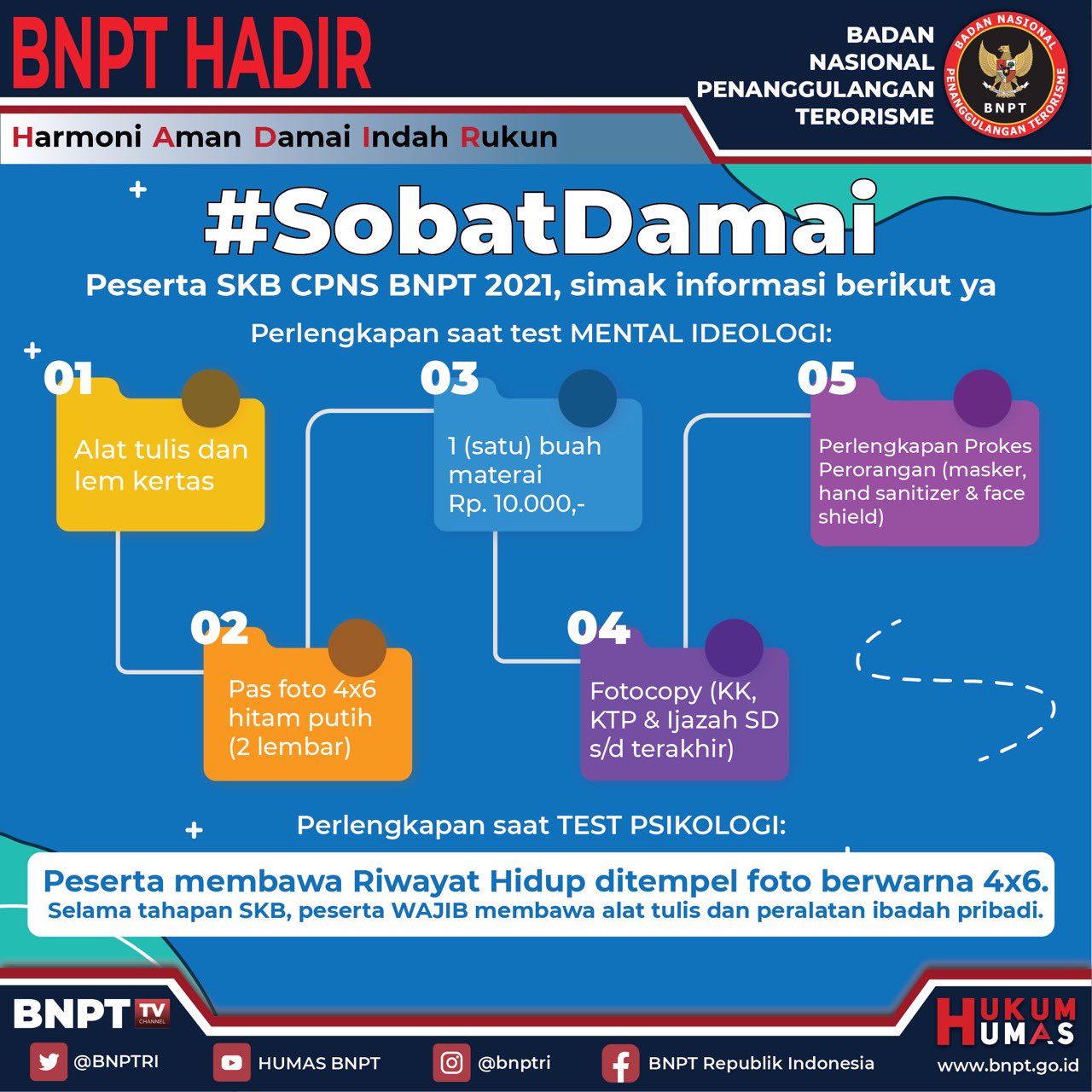 BNPT HADIR

Harmoni Aman Damai Indah Rukun

BADAN NASIONAL PENANGGULANGAN TERORISME

BADAN NASIONAL PENANGGULANGAN TERORISME BNPT

#SobatDamai

Peserta SKB CPNS BNPT 2021, simak informasi berikut ya

Perlengkapan saat test MENTAL IDEOLOGI:

01
Alat tulis dan lem kertas

02
Pas foto 4x6 hitam putih (2 lembar)

03
1 (satu) buah materai Rp. 10.000,-

04
Fotocopy (KK, KTP & Ijazah SD s/d terakhir)

05
Perlengkapan Prokes Perorangan (masker, hand sanitizer & face shield)

Perlengkapan saat TEST PSIKOLOGI:

Peserta membawa Riwayat Hidup ditempel foto berwarna 4x6.
Selama tahapan SKB, peserta WAJIB membawa alat tulis dan peralatan ibadah pribadi.

BNPT TV CHANNEL

@BNPTRI HUMAS BNPT @bnptri BNPT Republik Indonesia

HUKUM HUMAS
www.bnpt.go.id